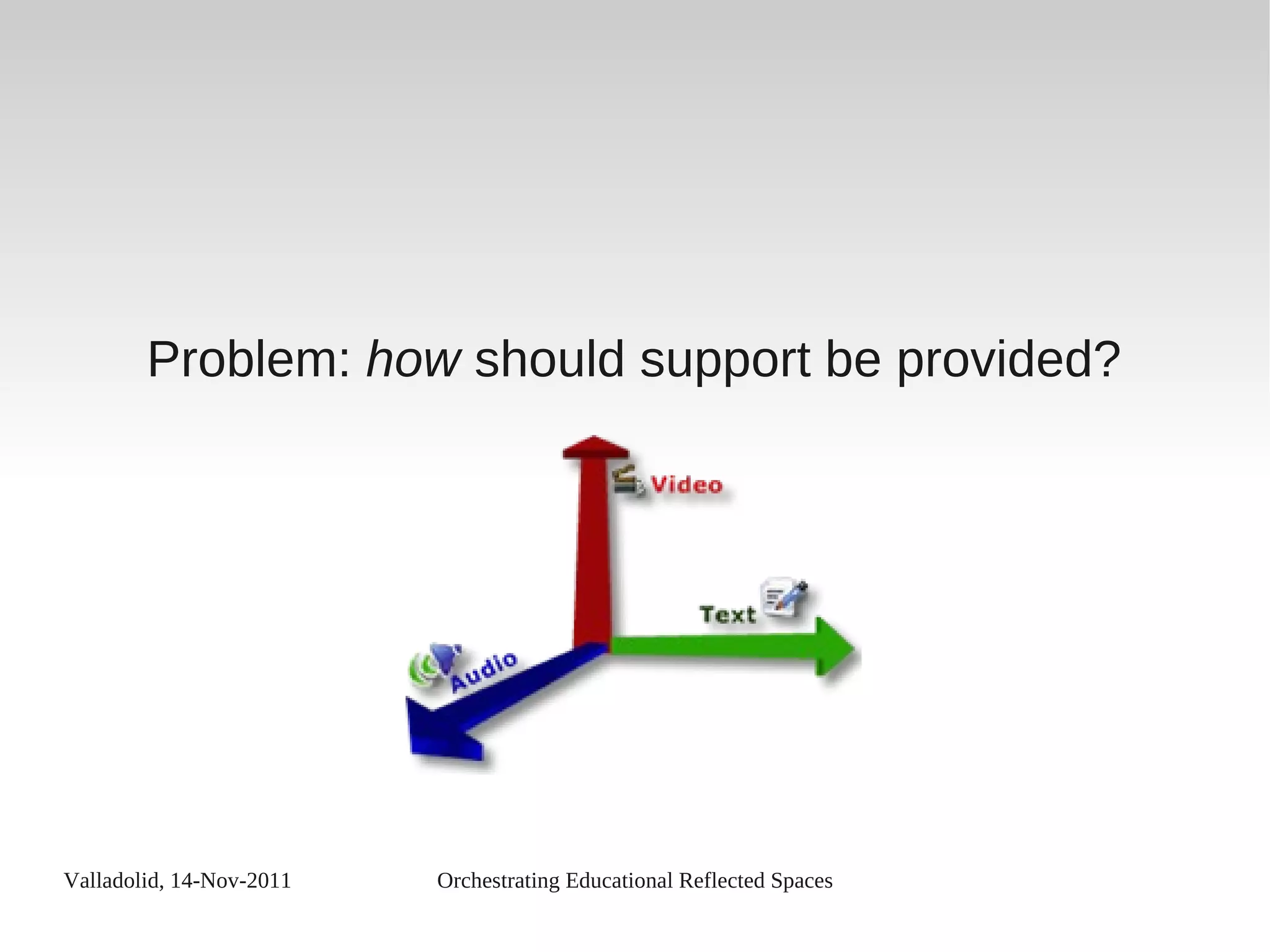 Problem: how should support be provided?

Video

Text

Audio

Valladolid, 14-Nov-2011

Orchestrating Educational Reflected Spaces